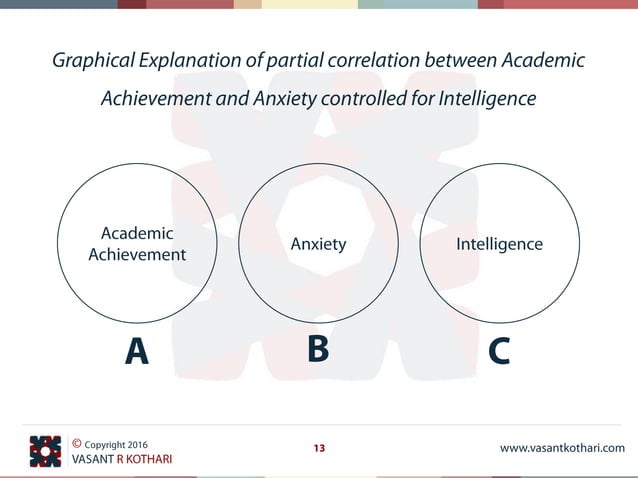 Graphical Explanation of partial correlation between Academic Achievement and Anxiety controlled for Intelligence

Academic Achievement

Anxiety

Intelligence

A

B

C

© Copyright 2016
VASANT R KOTHARI

13

www.vasantkothari.com